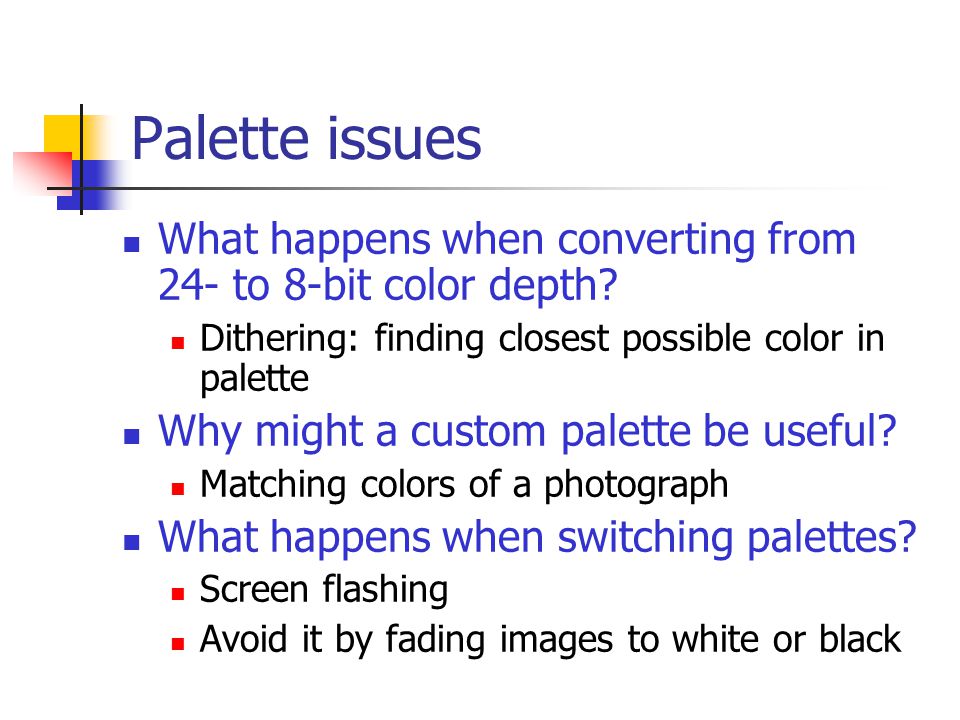 Palette issues

- What happens when converting from 24- to 8-bit color depth?
  - Dithering: finding closest possible color in palette
- Why might a custom palette be useful?
  - Matching colors of a photograph
- What happens when switching palettes?
  - Screen flashing
  - Avoid it by fading images to white or black